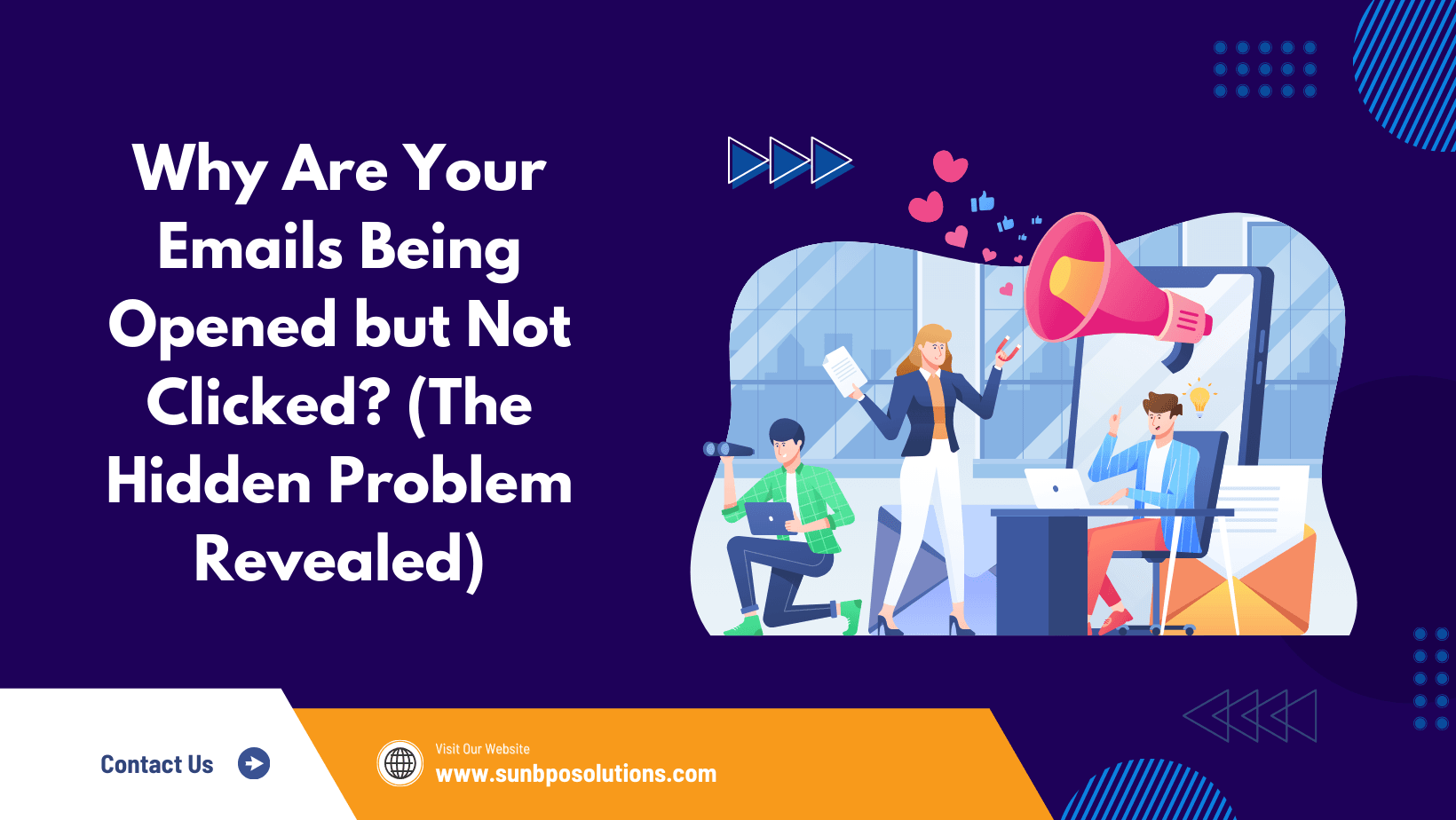 Why Are Your Emails Being Opened but Not Clicked? (The Hidden Problem Revealed)

Contact Us

Visit Our Website
www.sunbposolutions.com